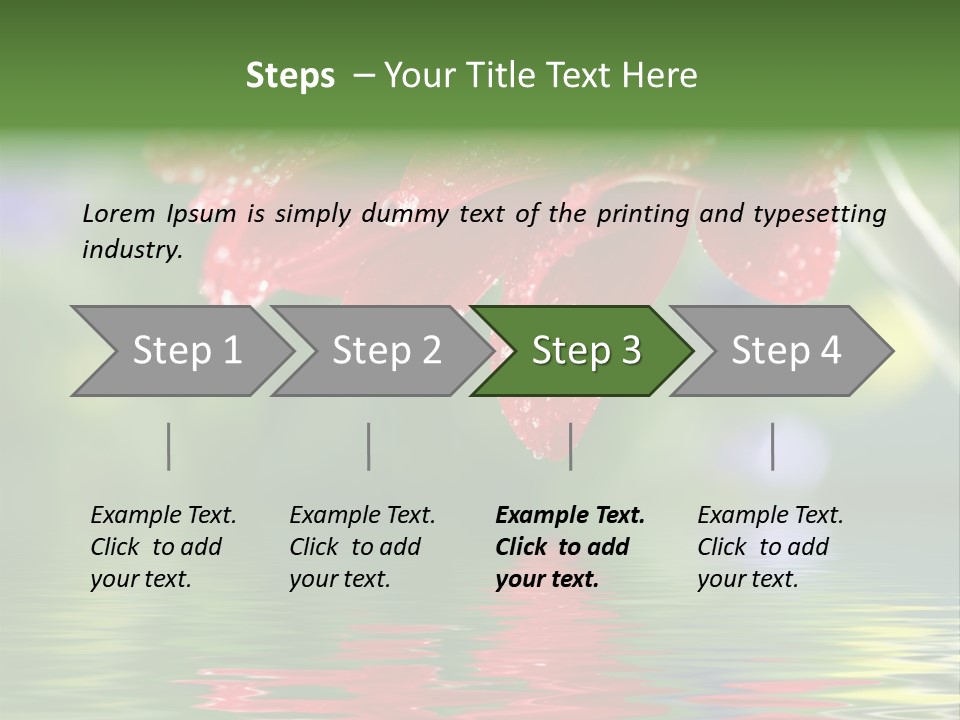 Steps – Your Title Text Here

Lorem Ipsum is simply dummy text of the printing and typesetting industry.

Step 1

Step 2

Step 3

Step 4

Example Text. Click to add your text.

Example Text. Click to add your text.

Example Text. Click to add your text.

Example Text. Click to add your text.